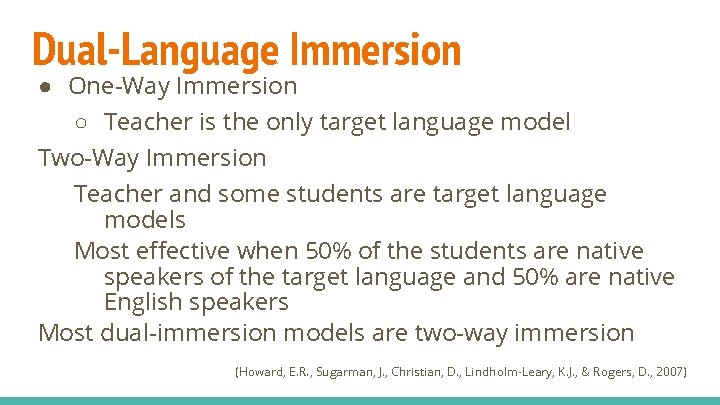 Dual-Language Immersion

● One-Way Immersion

○ Teacher is the only target language model

Two-Way Immersion

Teacher and some students are target language models

Most effective when 50% of the students are native speakers of the target language and 50% are native English speakers

Most dual-immersion models are two-way immersion

(Howard, E.R., Sugarman, J., Christian, D., Lindholm-Leary, K.J., & Rogers, D., 2007)